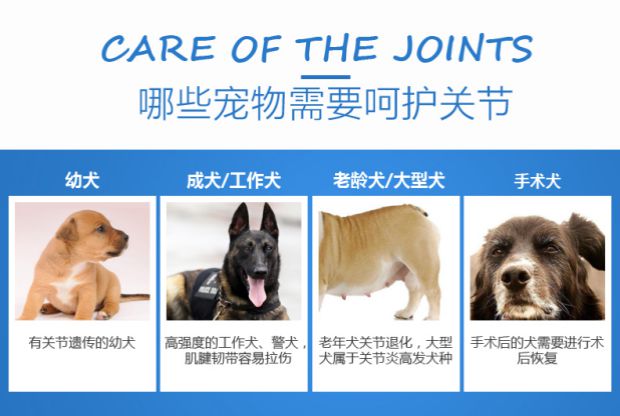 CARE OF THE JOINTS

哪些宠物需要呵护关节

幼犬

有关节遗传的幼犬

成犬/工作犬

高强度的工作犬、警犬，肌腱韧带容易拉伤

老龄犬/大型犬

老年犬关节退化，大型犬属于关节炎高发犬种

手术犬

手术后的犬需要进行术后恢复